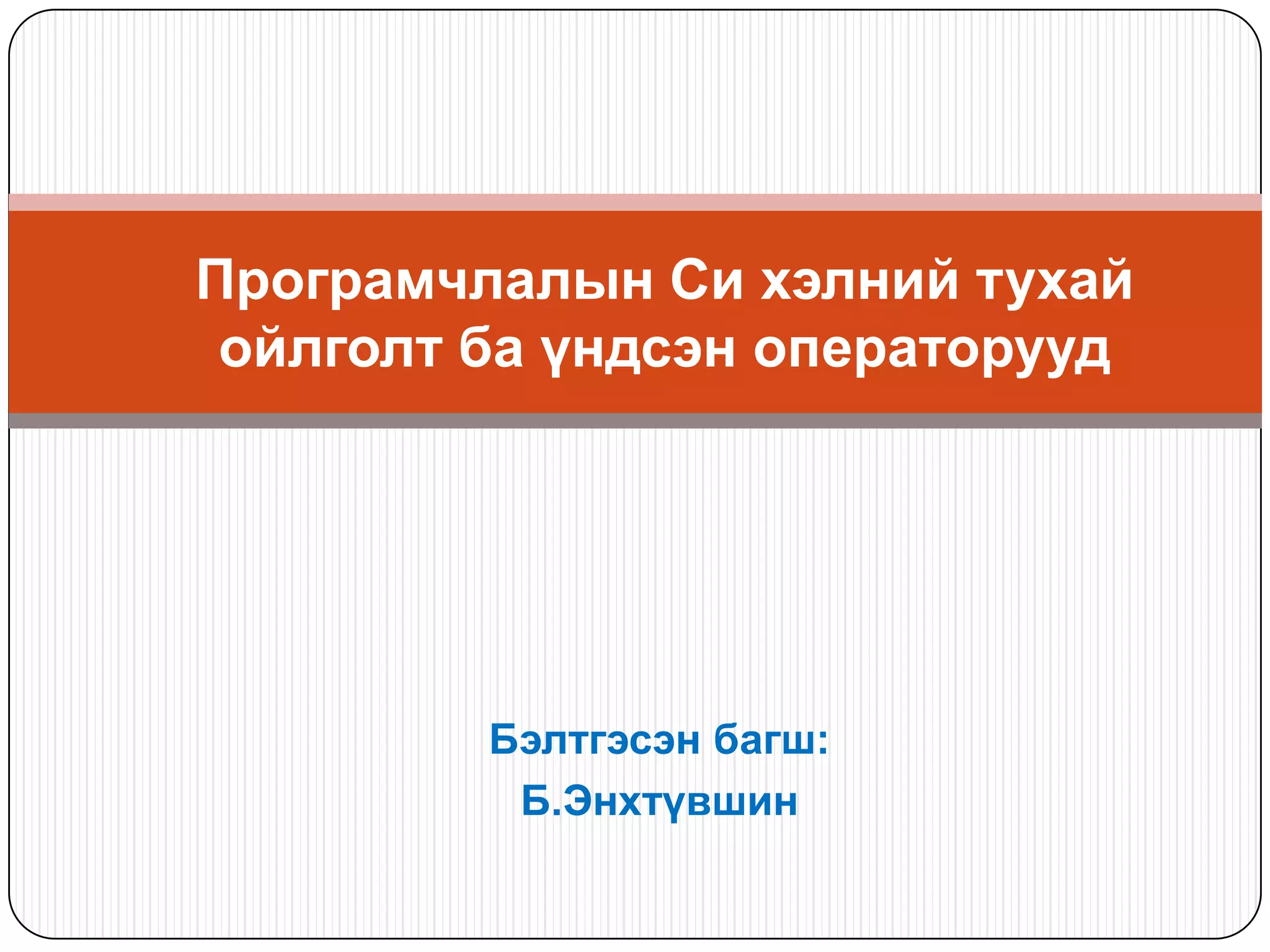 Програмчлалын Си хэлний тухай ойлголт ба үндсэн операторууд

Бэлтгэсэн багш:
Б.Энхтүвшин